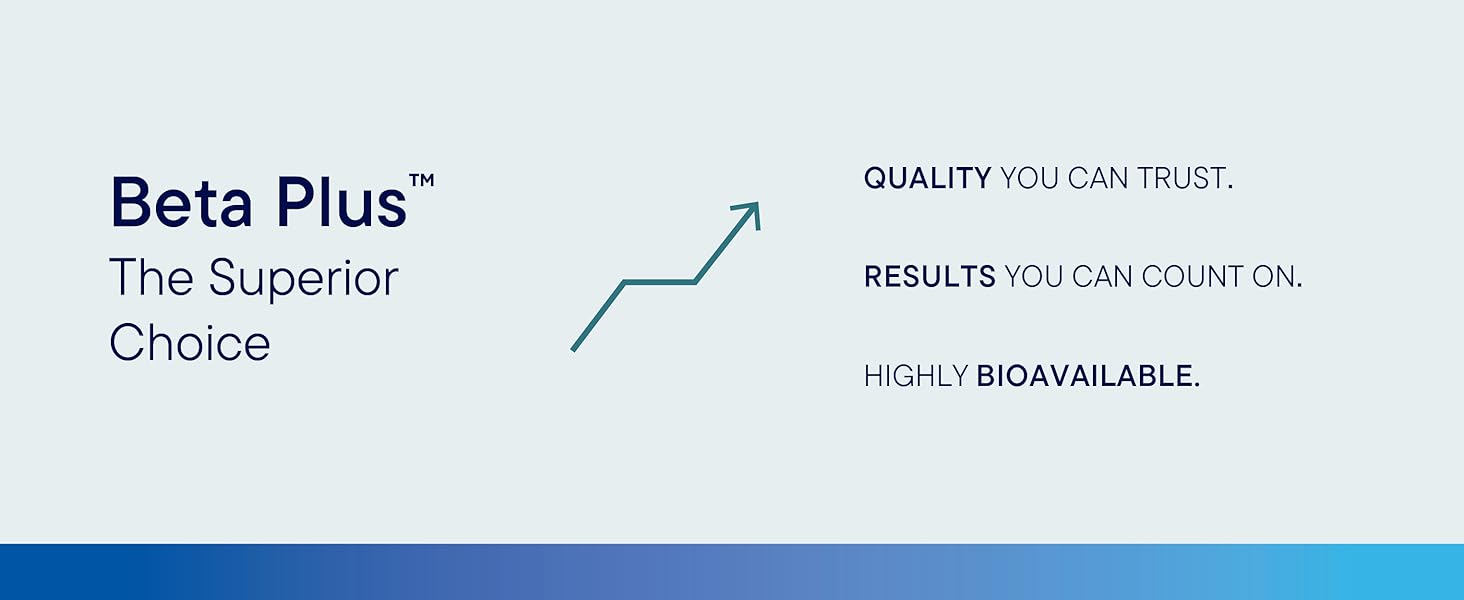 Beta Plus™
The Superior Choice

QUALITY YOU CAN TRUST.

RESULTS YOU CAN COUNT ON.

HIGHLY BIOAVAILABLE.